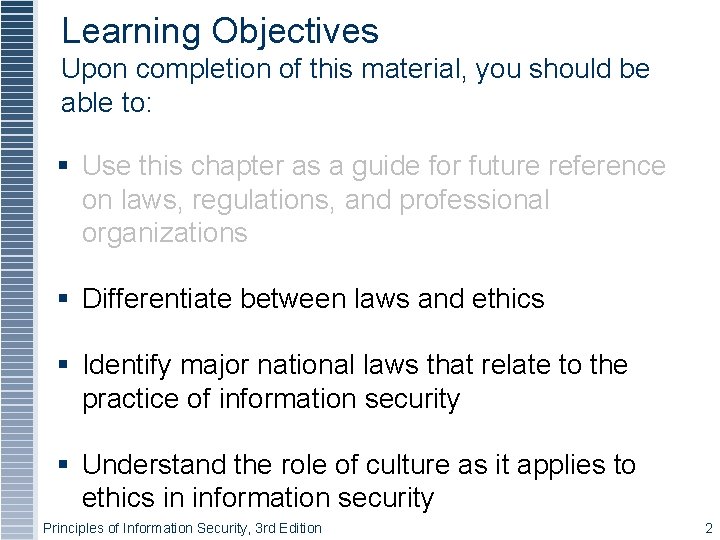 Learning Objectives
Upon completion of this material, you should be able to:

▪ Use this chapter as a guide for future reference on laws, regulations, and professional organizations

▪ Differentiate between laws and ethics

▪ Identify major national laws that relate to the practice of information security

▪ Understand the role of culture as it applies to ethics in information security

Principles of Information Security, 3rd Edition

2